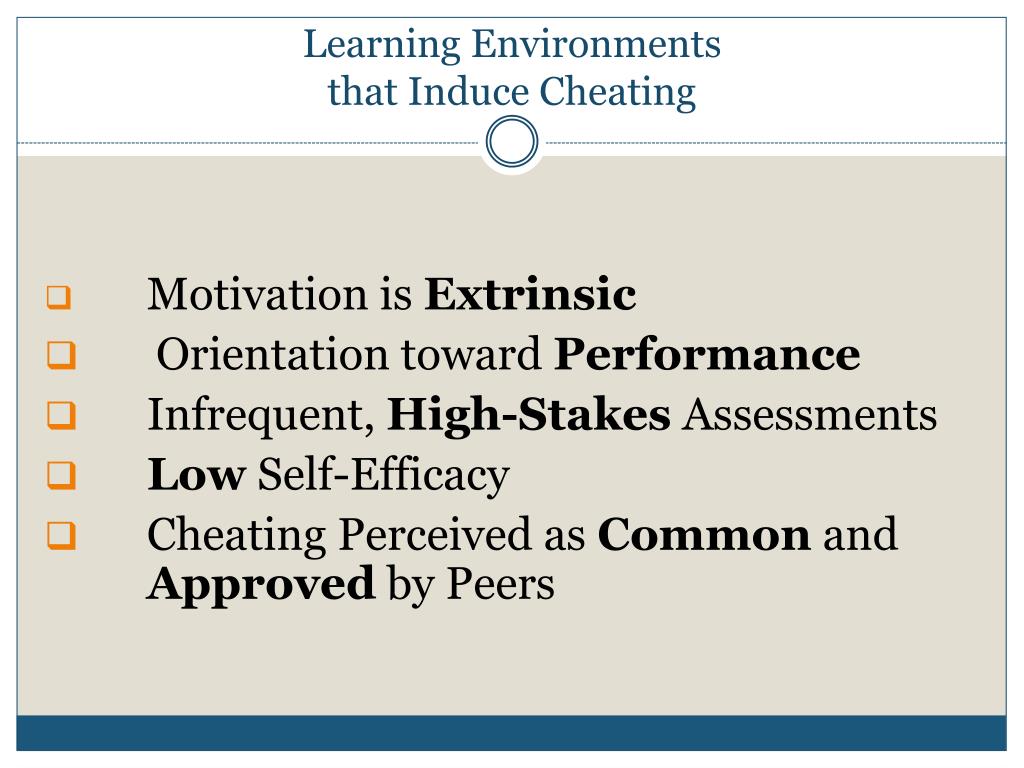 Learning Environments
that Induce Cheating

❑ Motivation is Extrinsic
❑ Orientation toward Performance
❑ Infrequent, High-Stakes Assessments
❑ Low Self-Efficacy
❑ Cheating Perceived as Common and Approved by Peers